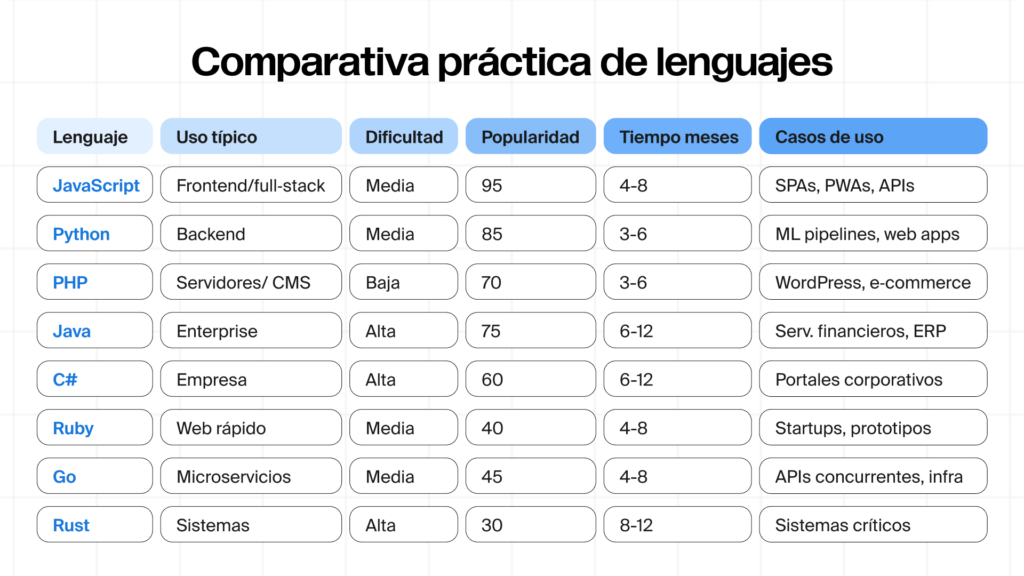 Comparativa práctica de lenguajes

| Lenguaje | Uso típico | Dificultad | Popularidad | Tiempo meses | Casos de uso |
|---|---|---|---|---|---|
| JavaScript | Frontend/full-stack | Media | 95 | 4-8 | SPAs, PWAs, APIs |
| Python | Backend | Media | 85 | 3-6 | ML pipelines, web apps |
| PHP | Servidores/ CMS | Baja | 70 | 3-6 | WordPress, e-commerce |
| Java | Enterprise | Alta | 75 | 6-12 | Serv. financieros, ERP |
| C# | Empresa | Alta | 60 | 6-12 | Portales corporativos |
| Ruby | Web rápido | Media | 40 | 4-8 | Startups, prototipos |
| Go | Microservicios | Media | 45 | 4-8 | APIs concurrentes, infra |
| Rust | Sistemas | Alta | 30 | 8-12 | Sistemas críticos |